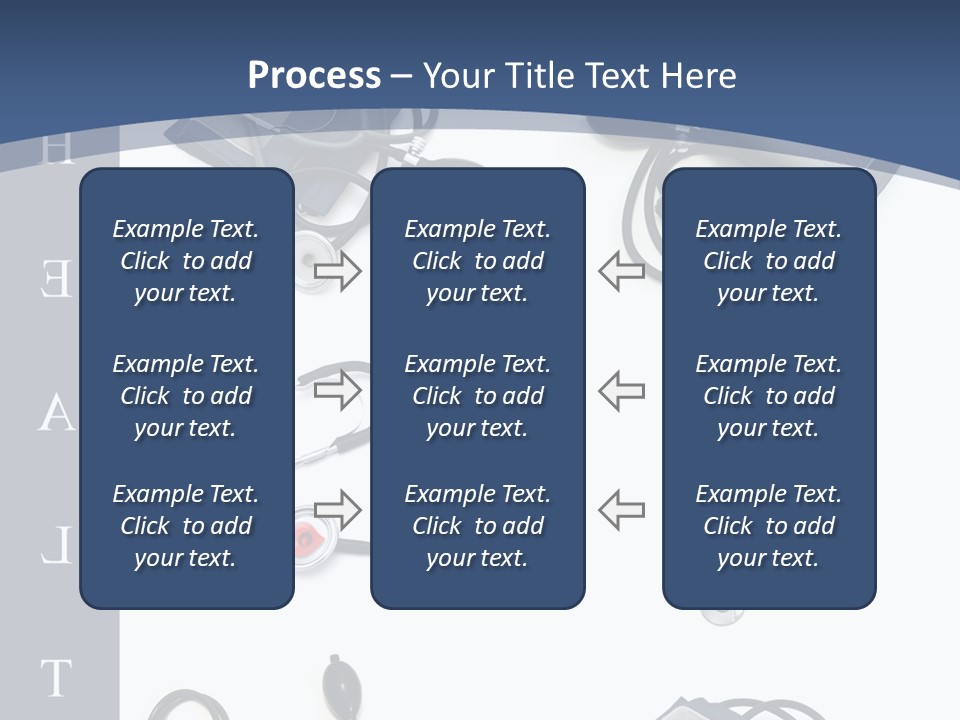 Process – Your Title Text Here

H

E

A

L

T

Example Text. Click to add your text.

Example Text. Click to add your text.

Example Text. Click to add your text.

Example Text. Click to add your text.

Example Text. Click to add your text.

Example Text. Click to add your text.

Example Text. Click to add your text.

Example Text. Click to add your text.

Example Text. Click to add your text.